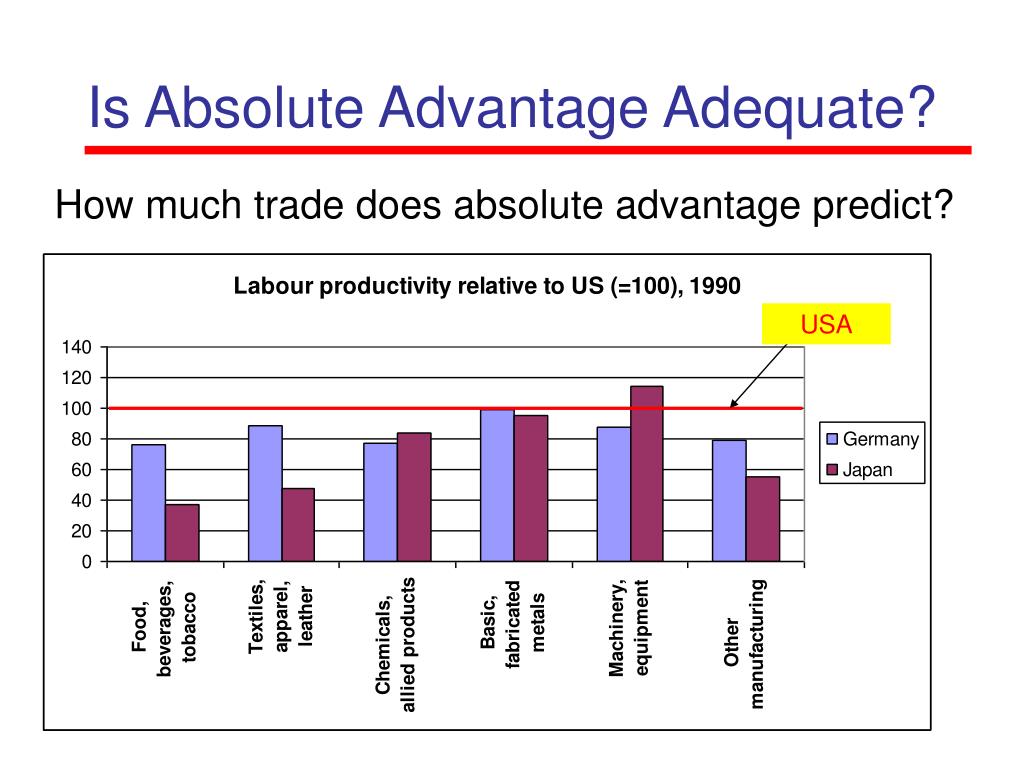 Is Absolute Advantage Adequate?

How much trade does absolute advantage predict?

Labour productivity relative to US (=100), 1990

USA

140
120
100
80
60
40
20
0

Germany
Japan

Food, beverages, tobacco
Textiles, apparel, leather
Chemicals, allied products
Basic, fabricated metals
Machinery, equipment
Other manufacturing